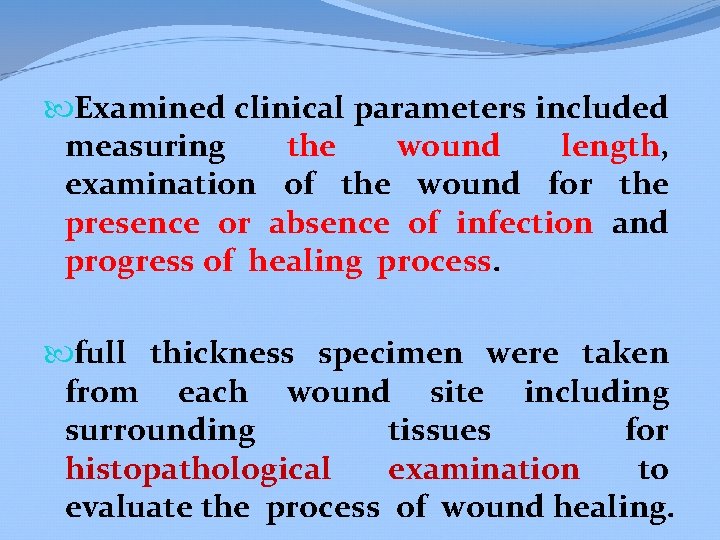 Examined clinical parameters included measuring the wound length, examination of the wound for the presence or absence of infection and progress of healing process.

full thickness specimen were taken from each wound site including surrounding tissues for histopathological examination to evaluate the process of wound healing.